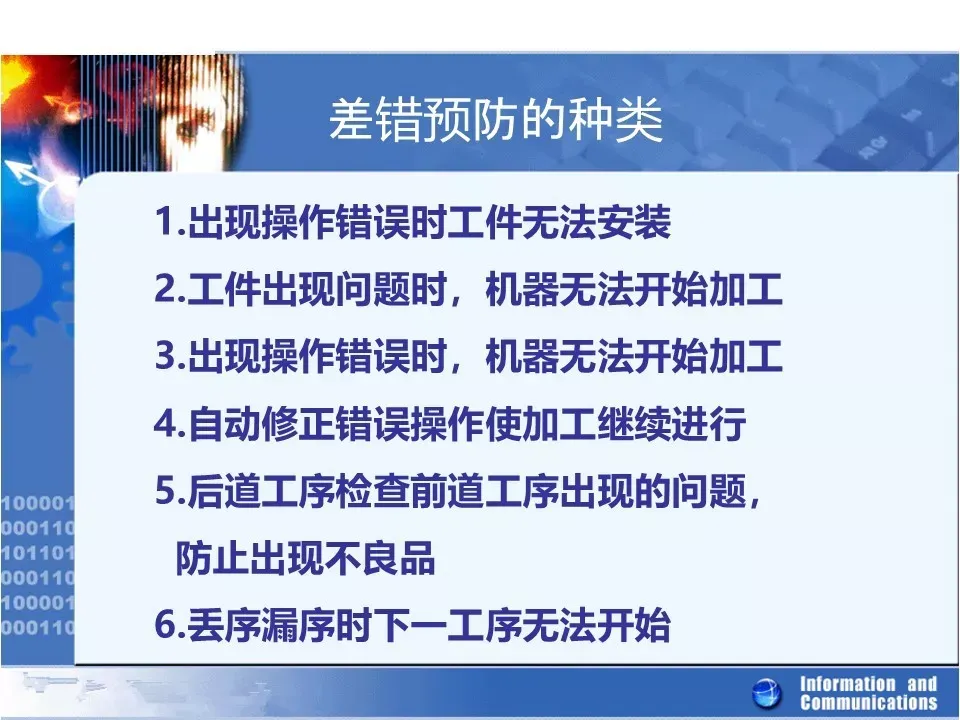 差错预防的种类

1.出现操作错误时工件无法安装

2.工件出现问题时，机器无法开始加工

3.出现操作错误时，机器无法开始加工

4.自动修正错误操作使加工继续进行

5.后道工序检查前道工序出现的问题，防止出现不良品

6.丢序漏序时下一工序无法开始

100001
000110
101101
000110
100001
000110

Information and Communications